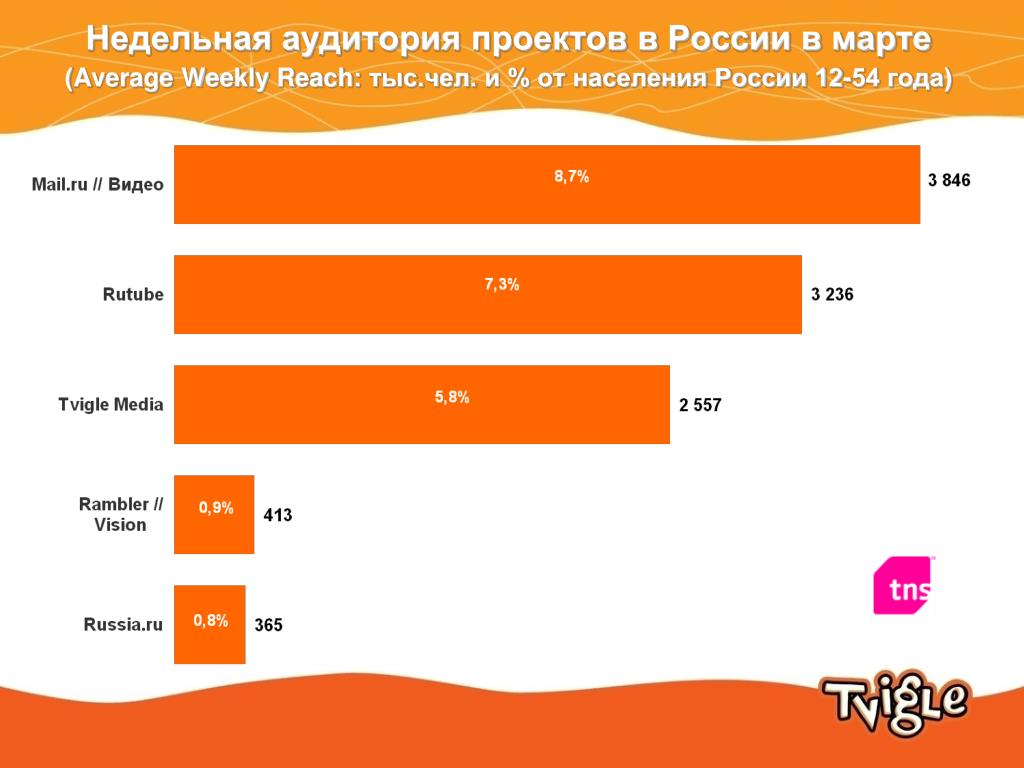 Недельная аудитория проектов в России в марте
(Average Weekly Reach: тыс.чел. и % от населения России 12-54 года)

Mail.ru // Видео 8,7% 3 846

Rutube 7,3% 3 236

Tvigle Media 5,8% 2 557

Rambler // Vision 0,9% 413

Russia.ru 0,8% 365

tns

Tvigle